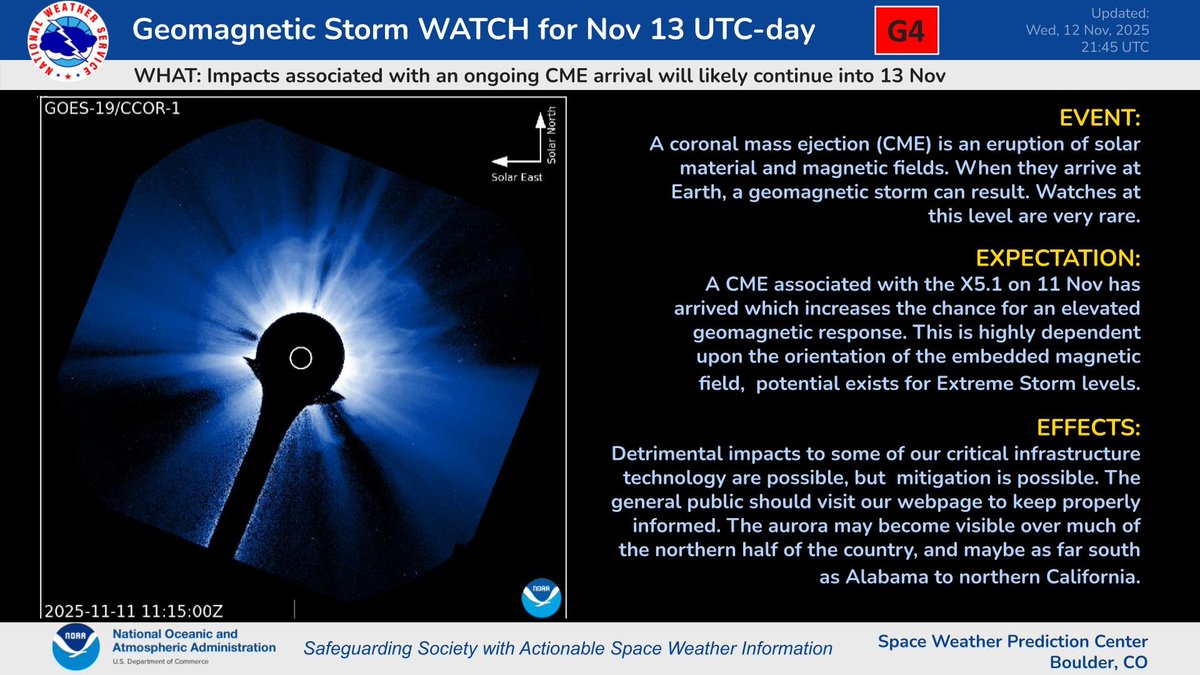 NATIONAL WEATHER SERVICE

Geomagnetic Storm WATCH for Nov 13 UTC-day

G4

Updated:
Wed, 12 Nov, 2025
21:45 UTC

WHAT: Impacts associated with an ongoing CME arrival will likely continue into 13 Nov

GOES-19/CCOR-1

Solar North

Solar East

2025-11-11 11:15:00Z

NOAA

EVENT:
A coronal mass ejection (CME) is an eruption of solar material and magnetic fields. When they arrive at Earth, a geomagnetic storm can result. Watches at this level are very rare.

EXPECTATION:
A CME associated with the X5.1 on 11 Nov has arrived which increases the chance for an elevated geomagnetic response. This is highly dependent upon the orientation of the embedded magnetic field, potential exists for Extreme Storm levels.

EFFECTS:
Detrimental impacts to some of our critical infrastructure technology are possible, but mitigation is possible. The general public should visit our webpage to keep properly informed. The aurora may become visible over much of the northern half of the country, and maybe as far south as Alabama to northern California.

NOAA

National Oceanic and Atmospheric Administration
U.S. Department of Commerce

Safeguarding Society with Actionable Space Weather Information

Space Weather Prediction Center
Boulder, CO